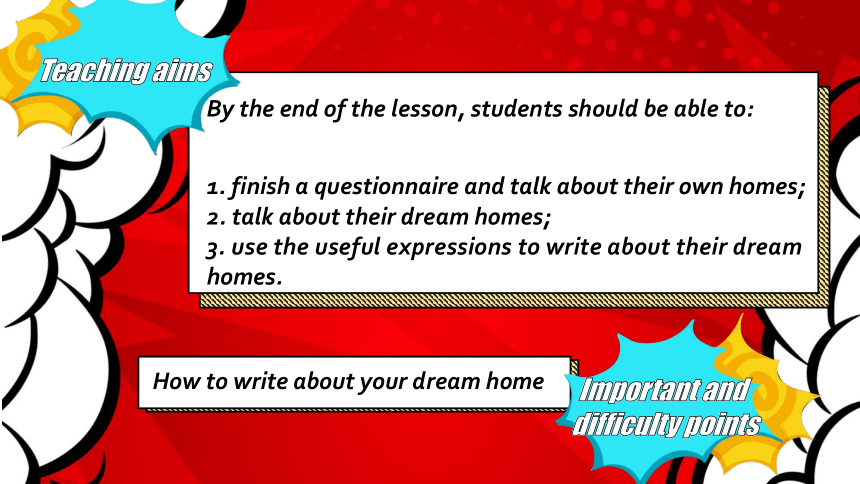 Teaching aims

By the end of the lesson, students should be able to:

1. finish a questionnaire and talk about their own homes;
2. talk about their dream homes;
3. use the useful expressions to write about their dream homes.

How to write about your dream home

Important and difficulty points